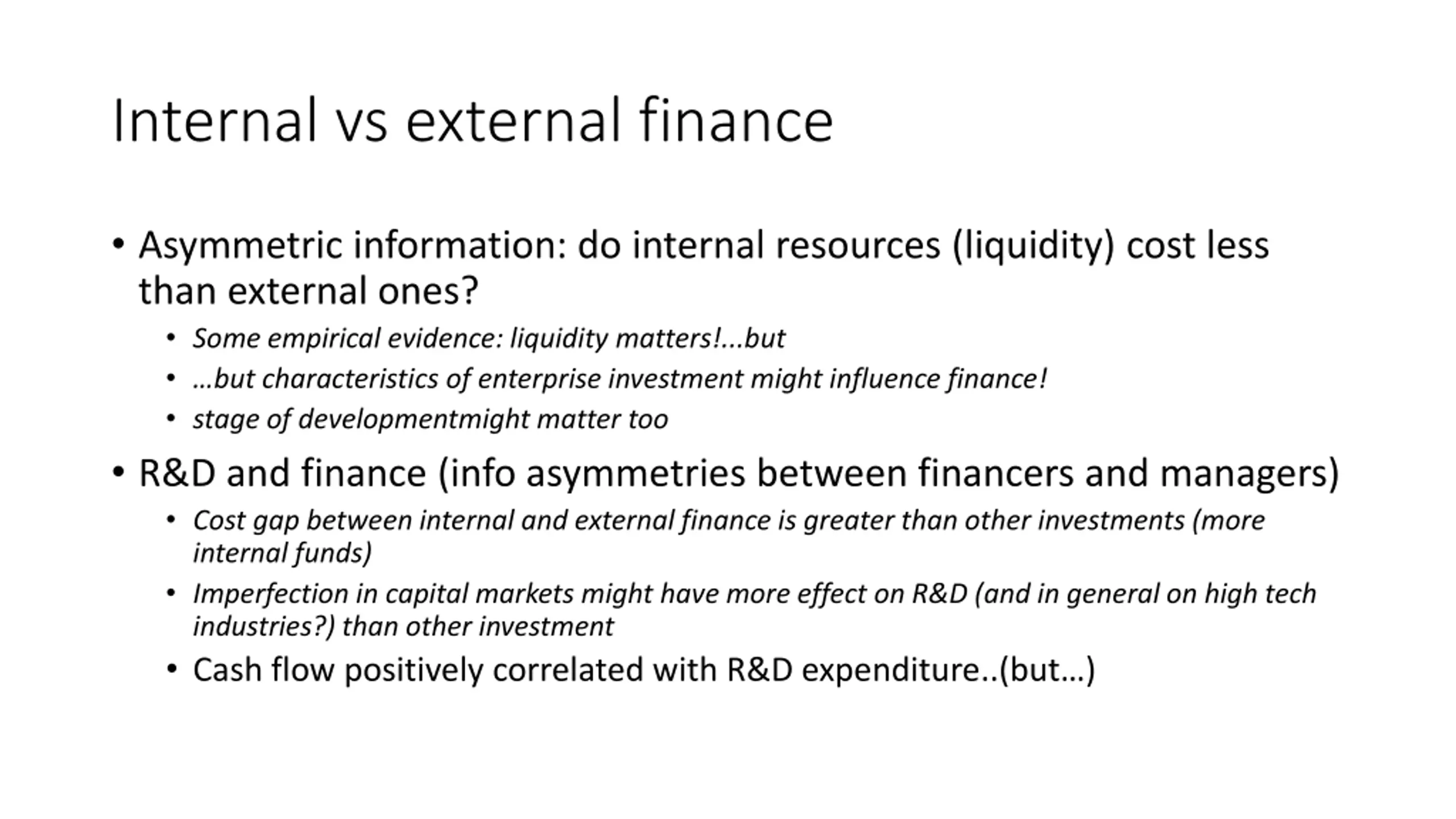 Internal vs external finance

• Asymmetric information: do internal resources (liquidity) cost less than external ones?
  • Some empirical evidence: liquidity matters!...but
  • …but characteristics of enterprise investment might influence finance!
  • stage of developmentmight matter too

• R&D and finance (info asymmetries between financers and managers)
  • Cost gap between internal and external finance is greater than other investments (more internal funds)
  • Imperfection in capital markets might have more effect on R&D (and in general on high tech industries?) than other investment
  • Cash flow positively correlated with R&D expenditure..(but…)